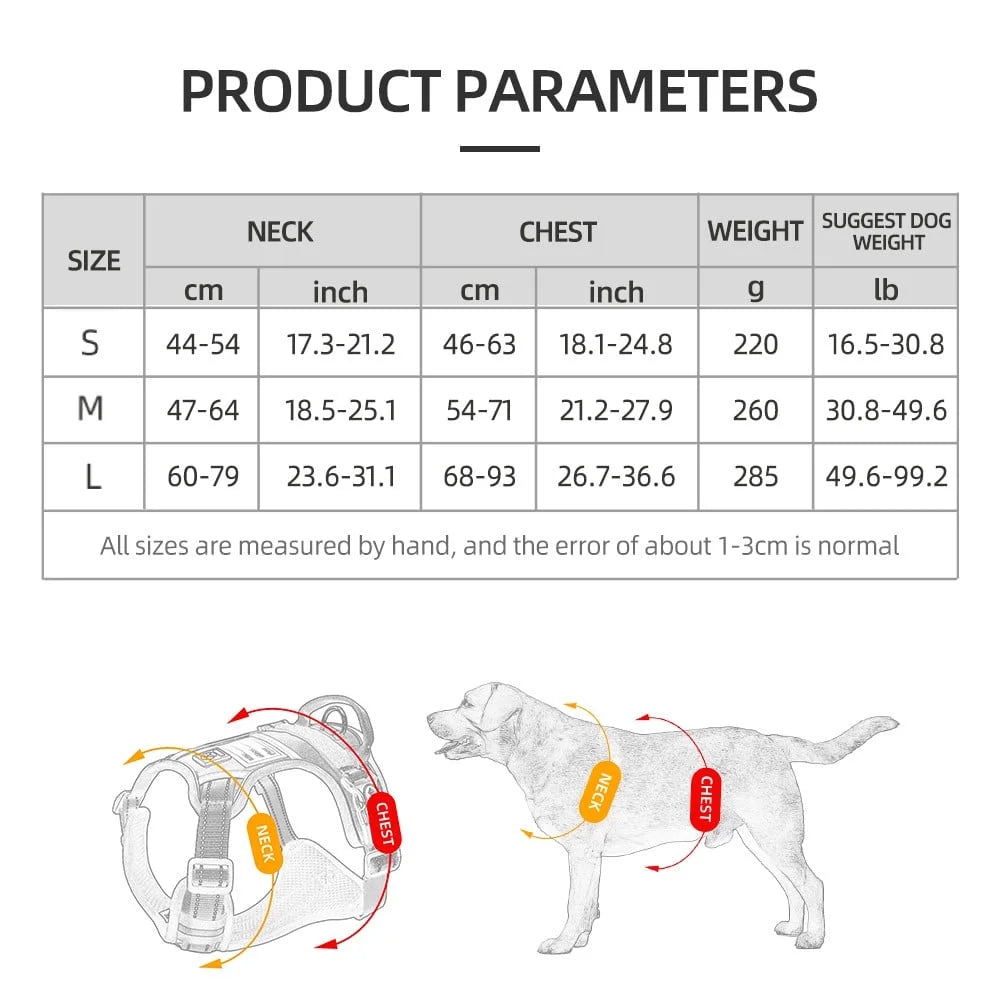 PRODUCT PARAMETERS

| SIZE | NECK cm | NECK inch | CHEST cm | CHEST inch | WEIGHT g | SUGGEST DOG WEIGHT lb |
|---|---|---|---|---|---|---|
| S | 44-54 | 17.3-21.2 | 46-63 | 18.1-24.8 | 220 | 16.5-30.8 |
| M | 47-64 | 18.5-25.1 | 54-71 | 21.2-27.9 | 260 | 30.8-49.6 |
| L | 60-79 | 23.6-31.1 | 68-93 | 26.7-36.6 | 285 | 49.6-99.2 |

All sizes are measured by hand, and the error of about 1-3cm is normal

NECK
CHEST
NECK
CHEST